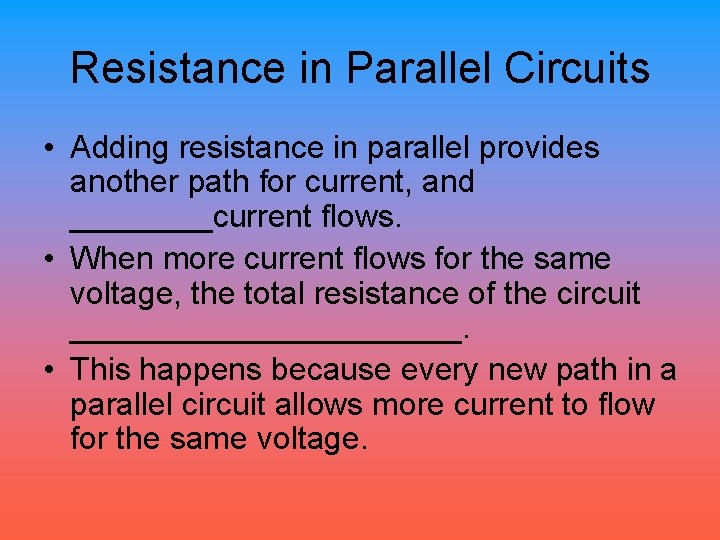 Resistance in Parallel Circuits

• Adding resistance in parallel provides another path for current, and ________current flows.
• When more current flows for the same voltage, the total resistance of the circuit ______________________.
• This happens because every new path in a parallel circuit allows more current to flow for the same voltage.